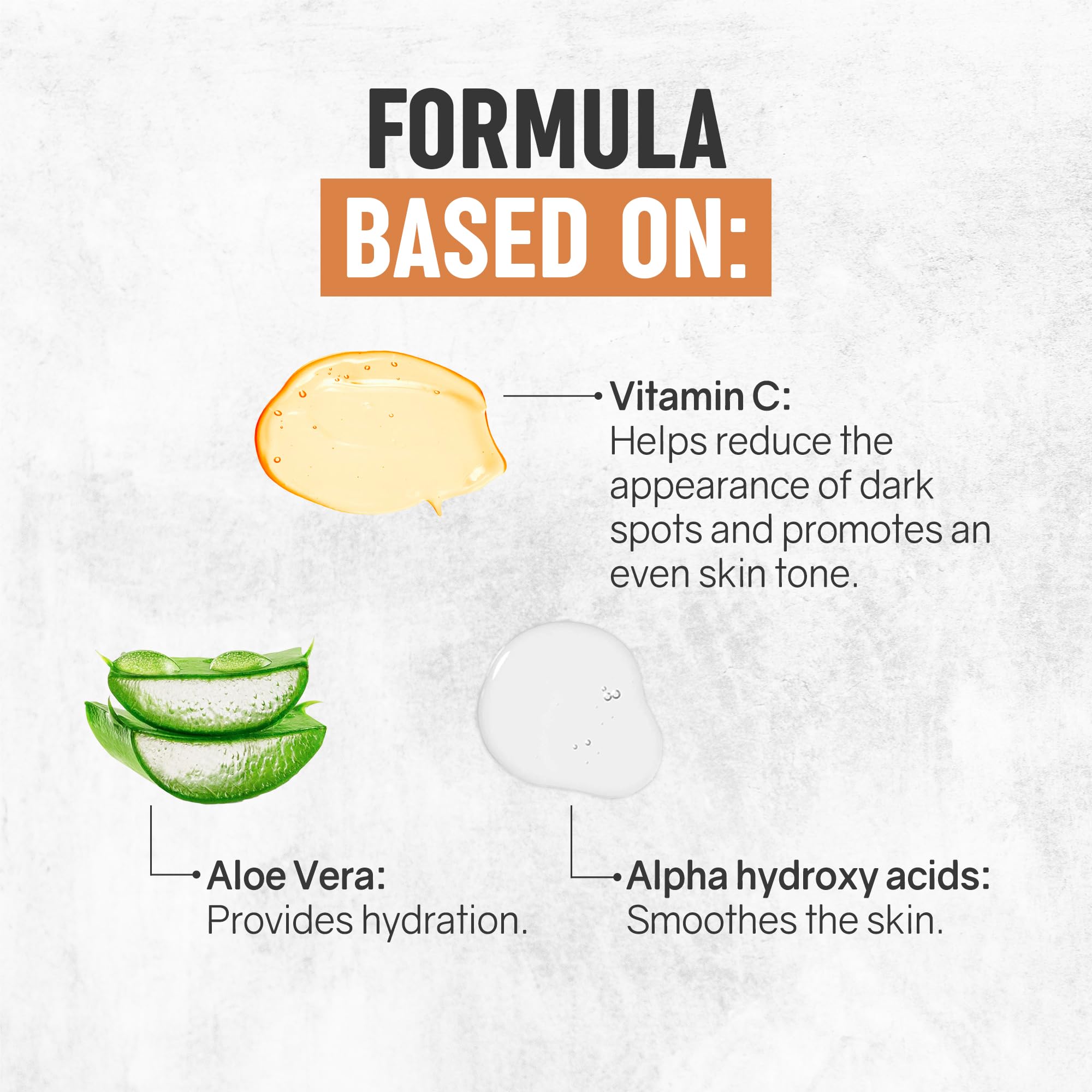 FORMULA
BASED ON:

Vitamin C:
Helps reduce the appearance of dark spots and promotes an even skin tone.

Aloe Vera:
Provides hydration.

Alpha hydroxy acids:
Smoothes the skin.